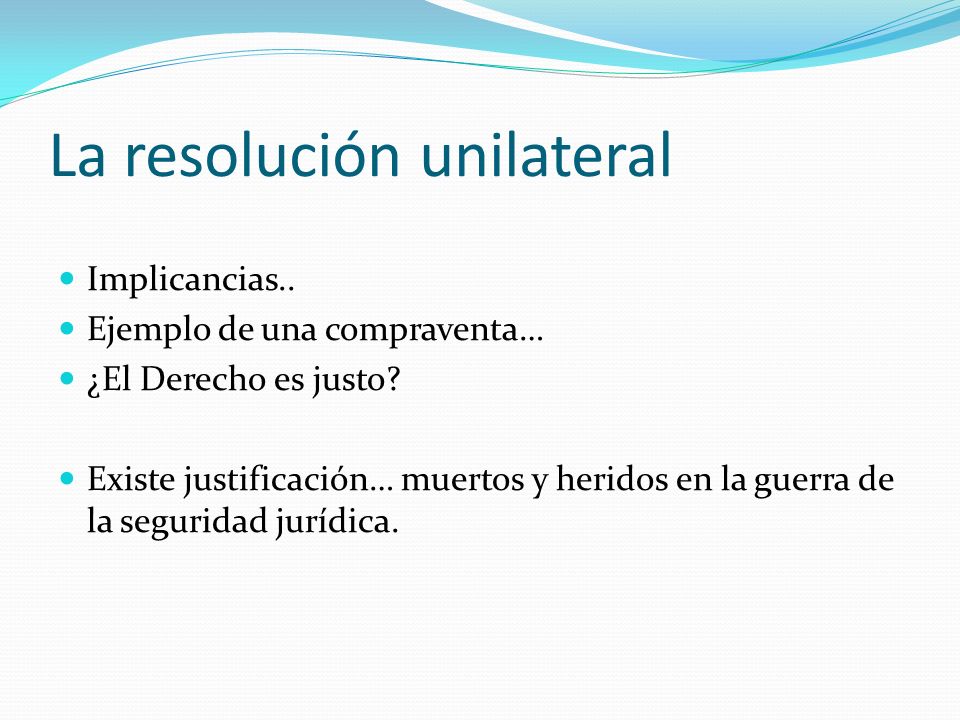 La resolución unilateral

- Implicancias..
- Ejemplo de una compraventa…
- ¿El Derecho es justo?

- Existe justificación… muertos y heridos en la guerra de la seguridad jurídica.